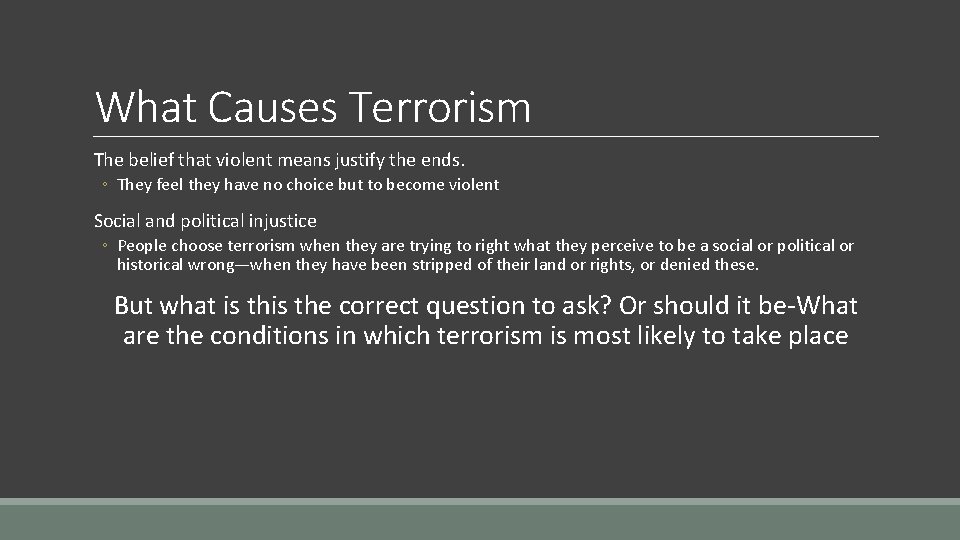 What Causes Terrorism

The belief that violent means justify the ends.

◦ They feel they have no choice but to become violent

Social and political injustice

◦ People choose terrorism when they are trying to right what they perceive to be a social or political or historical wrong—when they have been stripped of their land or rights, or denied these.

But what is this the correct question to ask? Or should it be-What are the conditions in which terrorism is most likely to take place